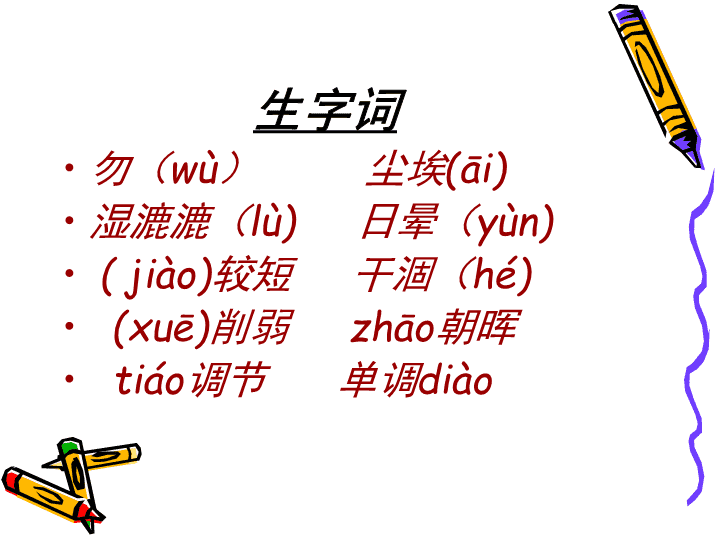 生字词

• 勿（wù）　　尘埃(āi)
• 湿漉漉（lù)　　日晕（yùn)
• ( jiào)较短　　干涸（hé)
• (xuē)削弱　　zhāo朝晖
• tiáo调节　　单调diào